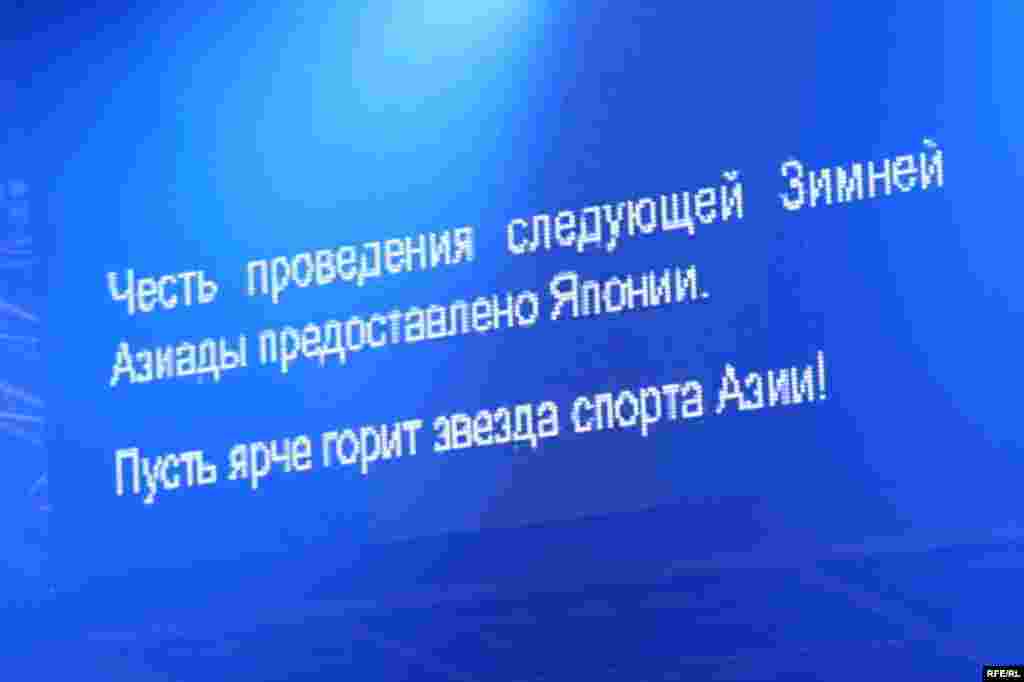 Честь проведения следующей Зимней Азиады предоставлено Японии.

Пусть ярче горит звезда спорта Азии!

RFE/RL